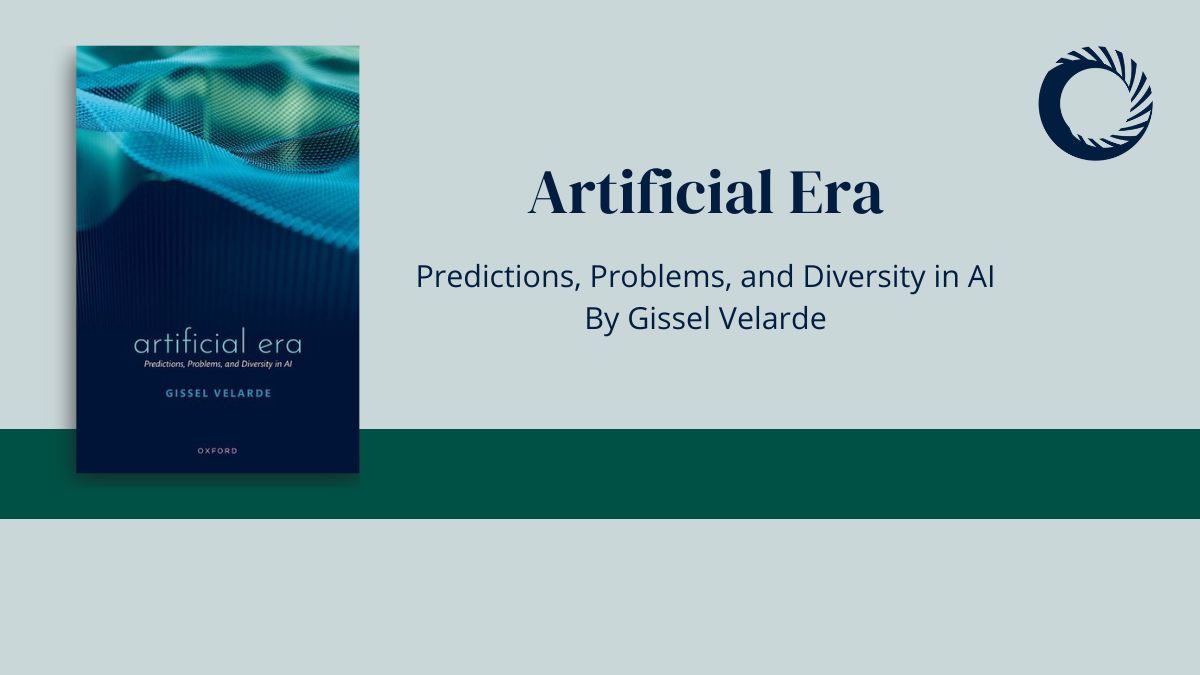 artificial era
Predictions, Problems, and Diversity in AI
GISSEL VELARDE
OXFORD

Artificial Era

Predictions, Problems, and Diversity in AI
By Gissel Velarde